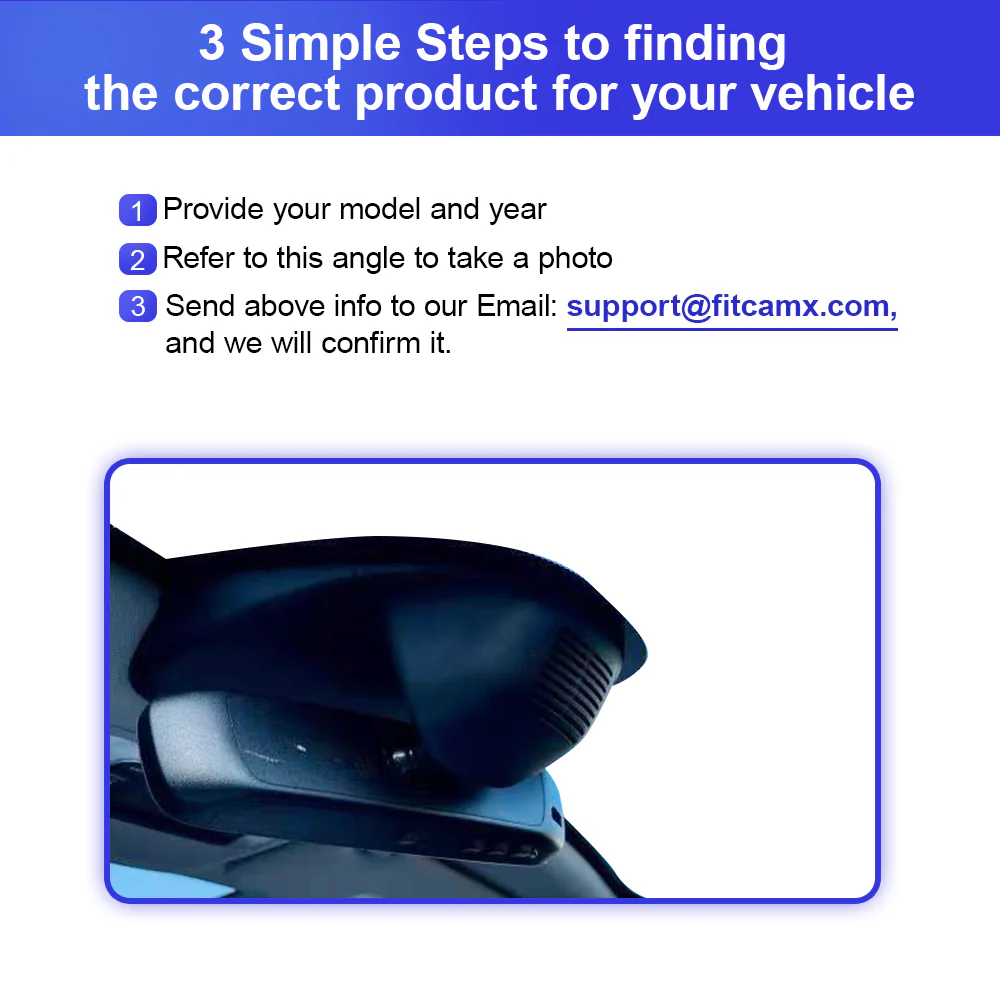 3 Simple Steps to finding the correct product for your vehicle

1 Provide your model and year

2 Refer to this angle to take a photo

3 Send above info to our Email: support@fitcamx.com, and we will confirm it.